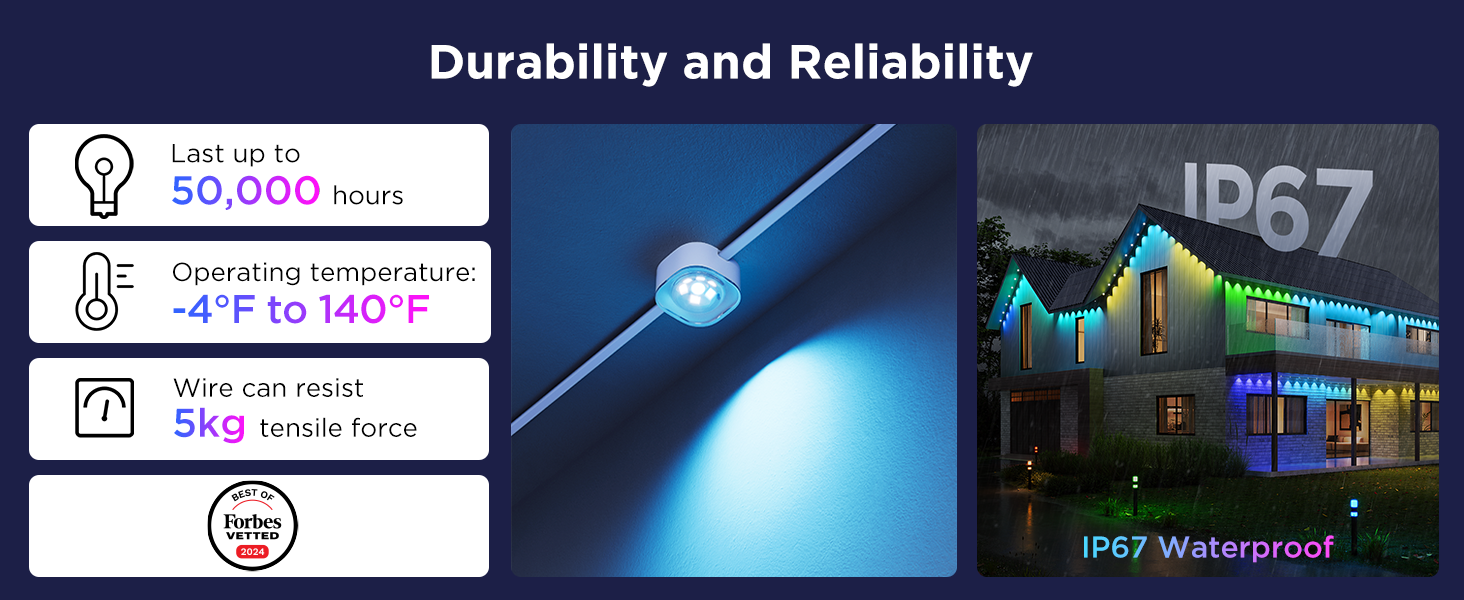 Durability and Reliability

Last up to
50,000 hours

Operating temperature:
-4°F to 140°F

Wire can resist
5kg tensile force

BEST OF
Forbes
VETTED
2024

IP67

IP67 Waterproof